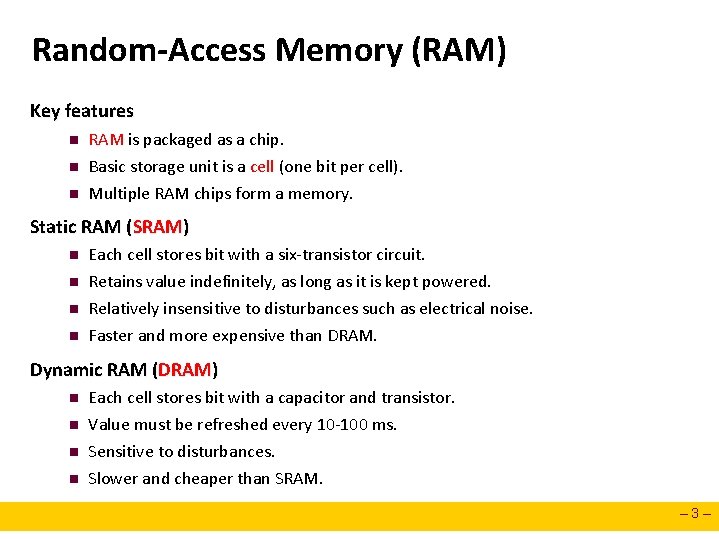 Random-Access Memory (RAM)

Key features

- RAM is packaged as a chip.
- Basic storage unit is a cell (one bit per cell).
- Multiple RAM chips form a memory.

Static RAM (SRAM)

- Each cell stores bit with a six-transistor circuit.
- Retains value indefinitely, as long as it is kept powered.
- Relatively insensitive to disturbances such as electrical noise.
- Faster and more expensive than DRAM.

Dynamic RAM (DRAM)

- Each cell stores bit with a capacitor and transistor.
- Value must be refreshed every 10-100 ms.
- Sensitive to disturbances.
- Slower and cheaper than SRAM.

– 3 –